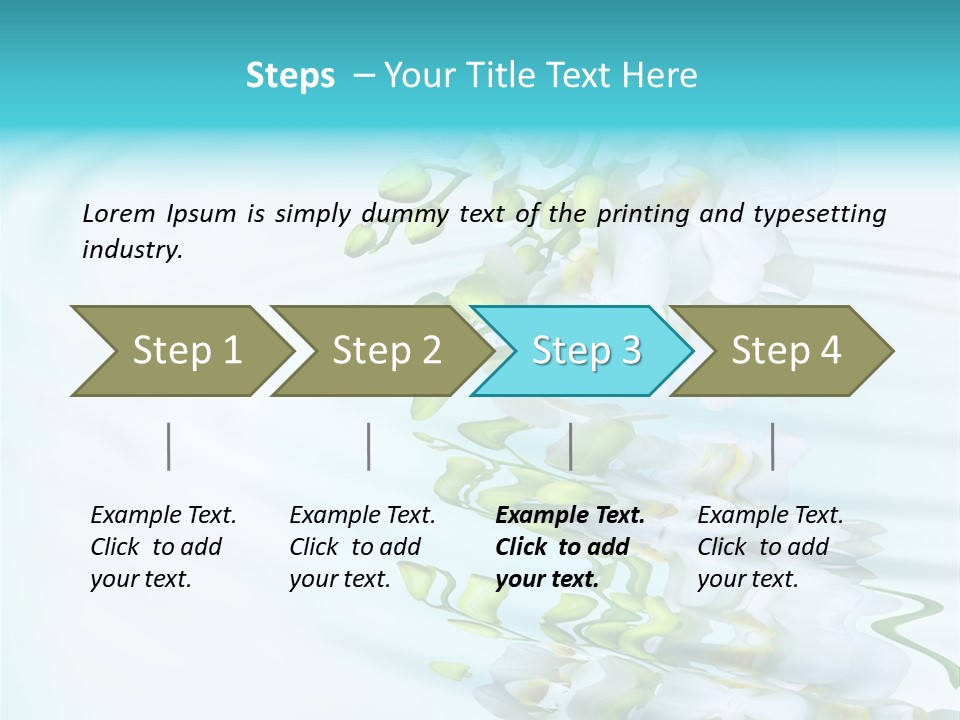 Steps – Your Title Text Here

Lorem Ipsum is simply dummy text of the printing and typesetting industry.

Step 1

Step 2

Step 3

Step 4

Example Text. Click to add your text.

Example Text. Click to add your text.

Example Text. Click to add your text.

Example Text. Click to add your text.